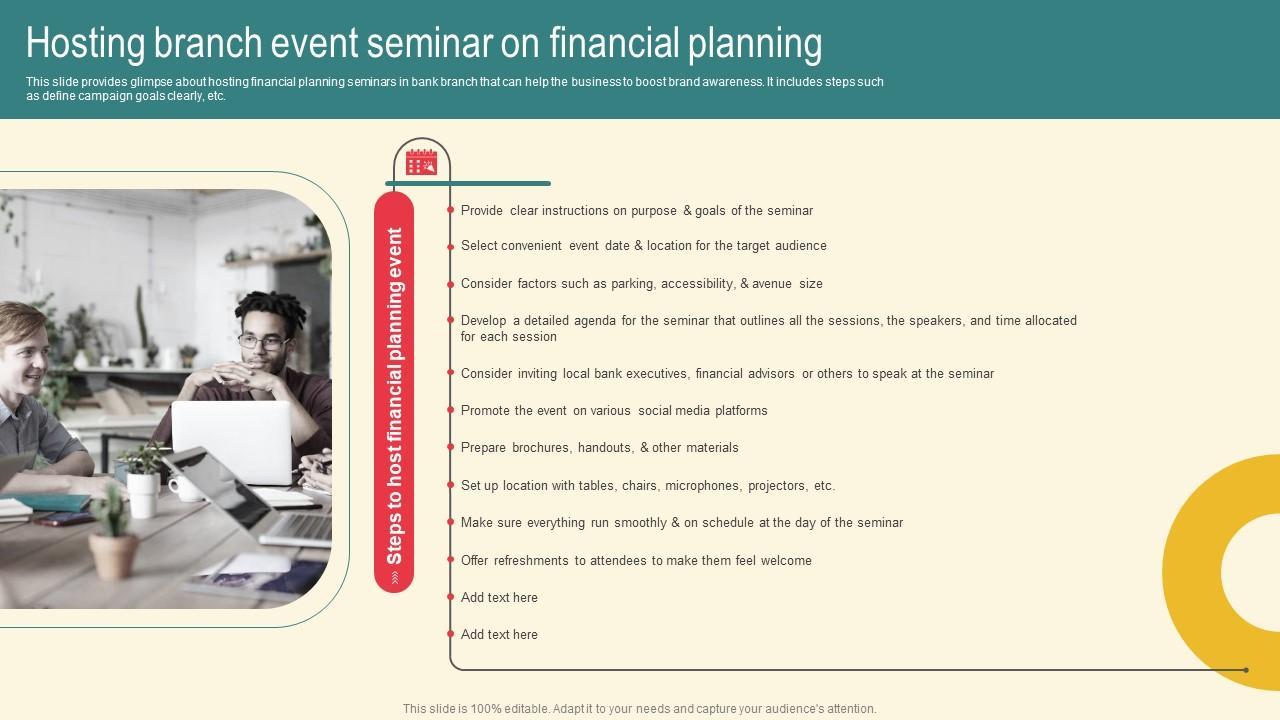 Hosting branch event seminar on financial planning

This slide provides glimpse about hosting financial planning seminars in bank branch that can help the business to boost brand awareness. It includes steps such as define campaign goals clearly, etc.

Steps to host financial planning event

Provide clear instructions on purpose & goals of the seminar

Select convenient event date & location for the target audience

Consider factors such as parking, accessibility, & avenue size

Develop a detailed agenda for the seminar that outlines all the sessions, the speakers, and time allocated for each session

Consider inviting local bank executives, financial advisors or others to speak at the seminar

Promote the event on various social media platforms

Prepare brochures, handouts, & other materials

Set up location with tables, chairs, microphones, projectors, etc.

Make sure everything run smoothly & on schedule at the day of the seminar

Offer refreshments to attendees to make them feel welcome

Add text here

Add text here

This slide is 100% editable. Adapt it to your needs and capture your audience's attention.